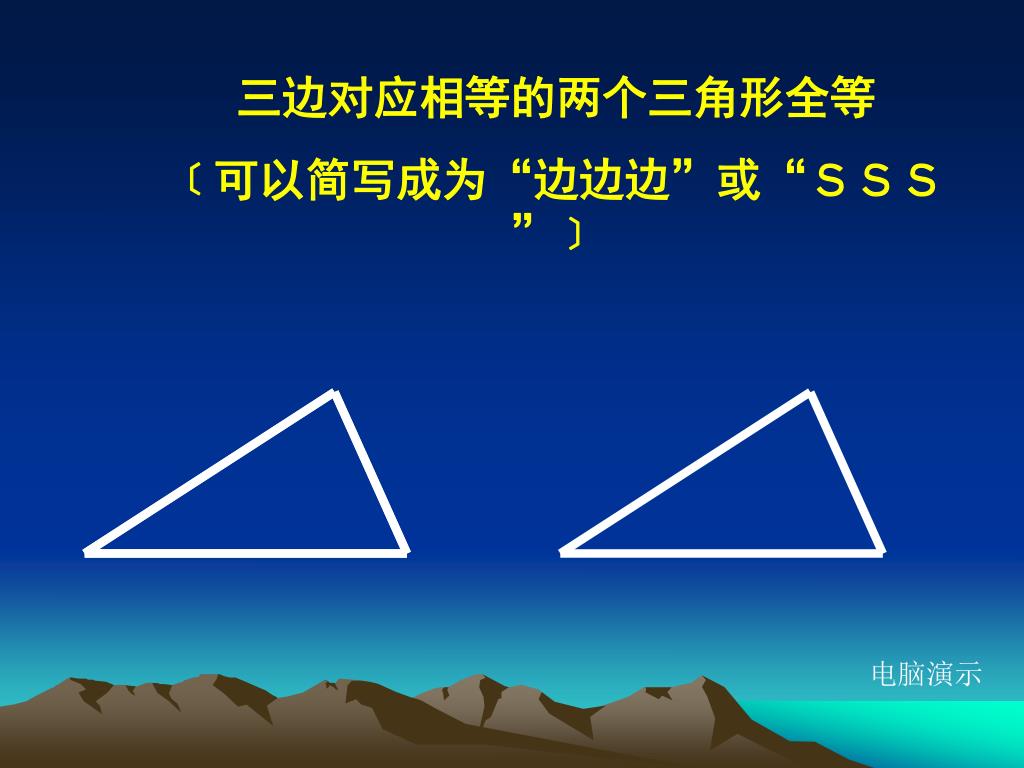 三边对应相等的两个三角形全等

〔可以简写成为“边边边”或“ＳＳＳ”〕

电脑演示